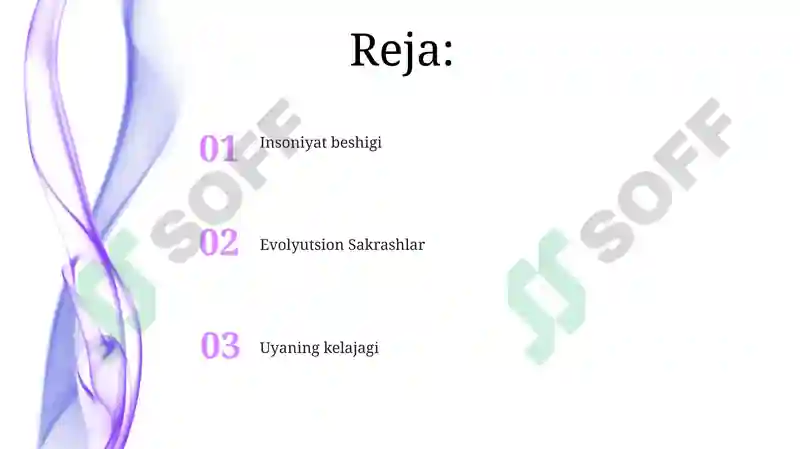 Reja:

01 Insoniyat beshigi

02 Evolyutsion Sakrashlar

03 Uyaning kelajagi

SOFF

SOFF